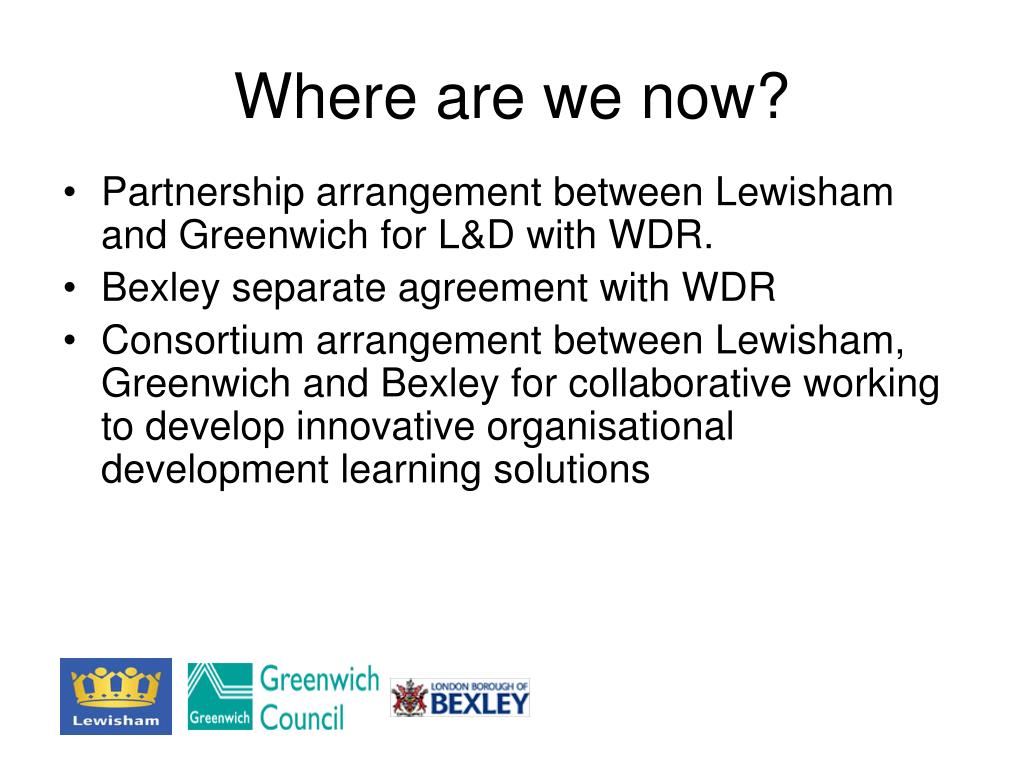 Where are we now?

• Partnership arrangement between Lewisham and Greenwich for L&D with WDR.
• Bexley separate agreement with WDR
• Consortium arrangement between Lewisham, Greenwich and Bexley for collaborative working to develop innovative organisational development learning solutions

Lewisham

Greenwich Greenwich Council

LONDON BOROUGH OF BEXLEY